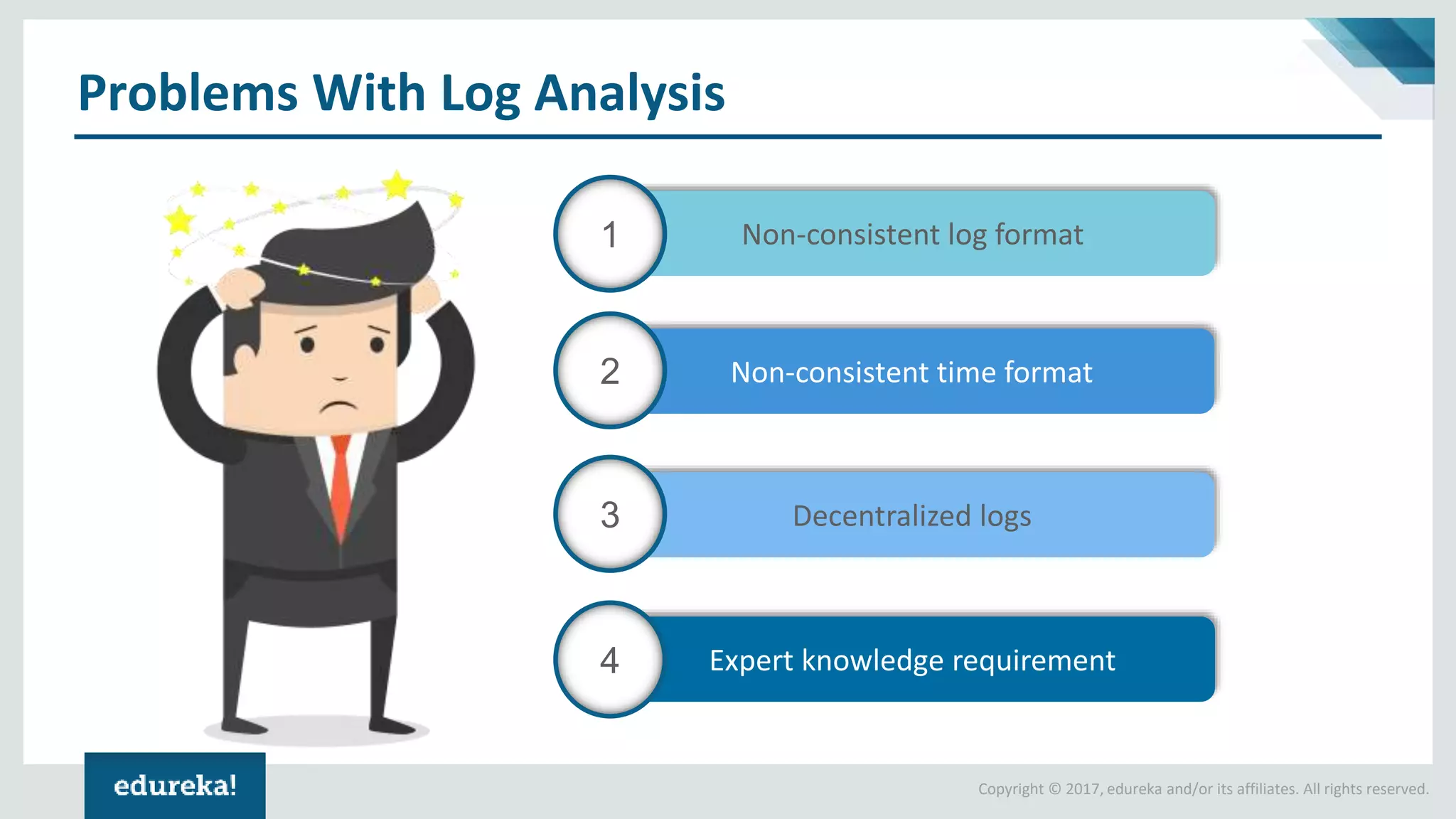 Problems With Log Analysis

1 Non-consistent log format

2 Non-consistent time format

3 Decentralized logs

4 Expert knowledge requirement

edureka!

Copyright © 2017, edureka and/or its affiliates. All rights reserved.